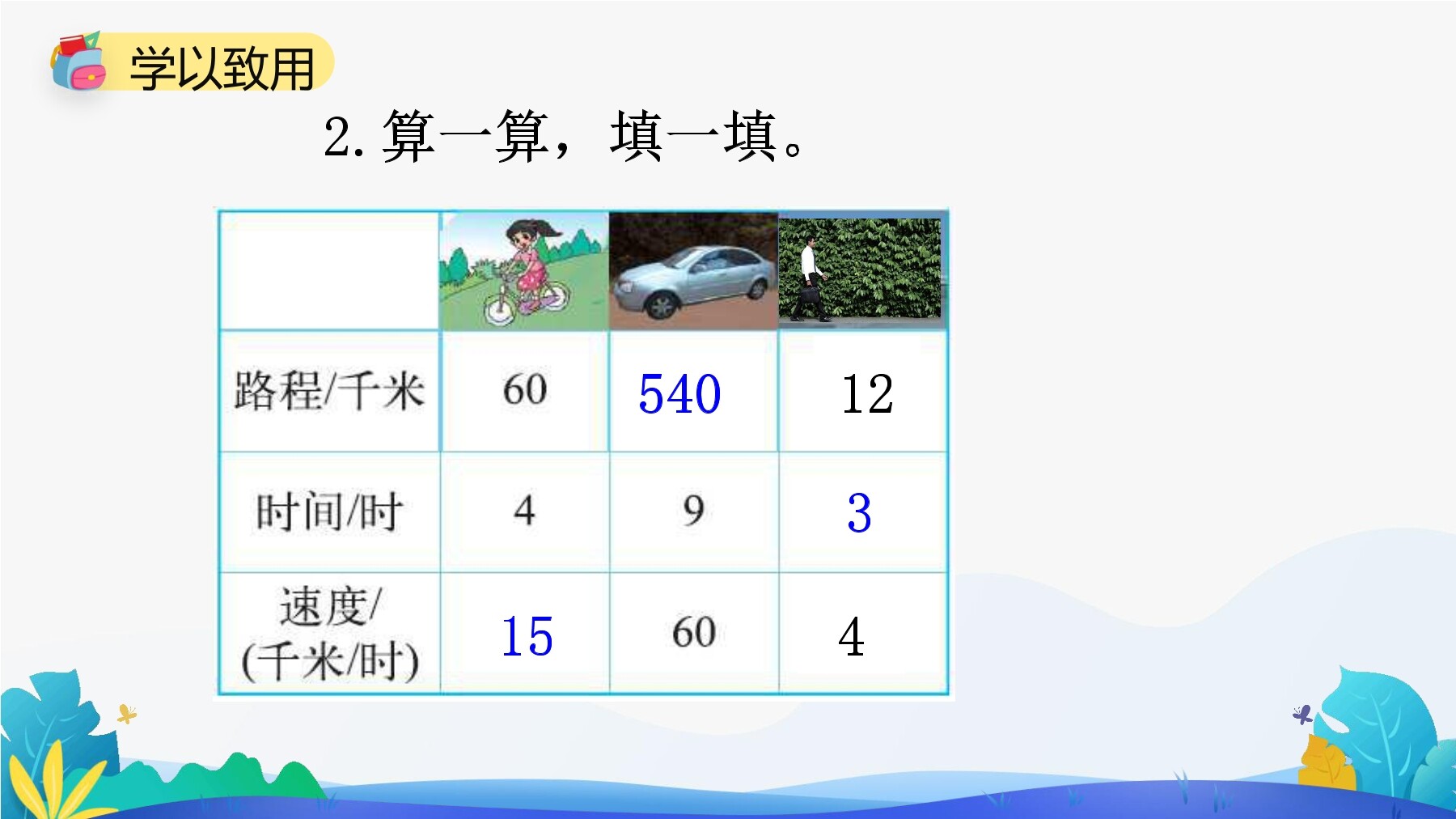 学以致用

2. 算一算，填一填。

| | | | |
|---|---|---|---|
| 路程/千米 | 60 | 540 | 12 |
| 时间/时 | 4 | 9 | 3 |
| 速度/(千米/时) | 15 | 60 | 4 |